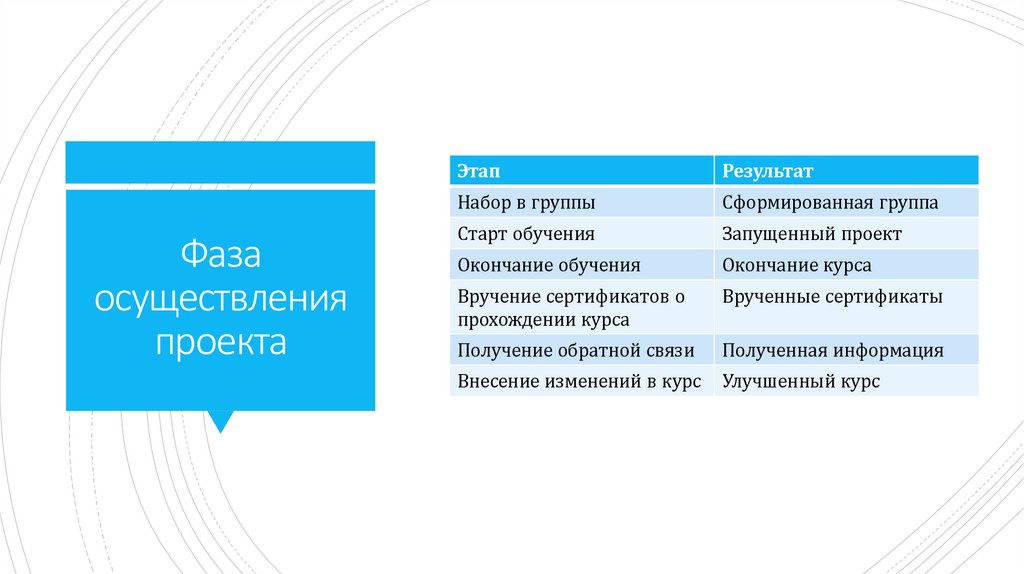 Фаза осуществления проекта

| Этап | Результат |
|---|---|
| Набор в группы | Сформированная группа |
| Старт обучения | Запущенный проект |
| Окончание обучения | Окончание курса |
| Вручение сертификатов о прохождении курса | Врученные сертификаты |
| Получение обратной связи | Полученная информация |
| Внесение изменений в курс | Улучшенный курс |